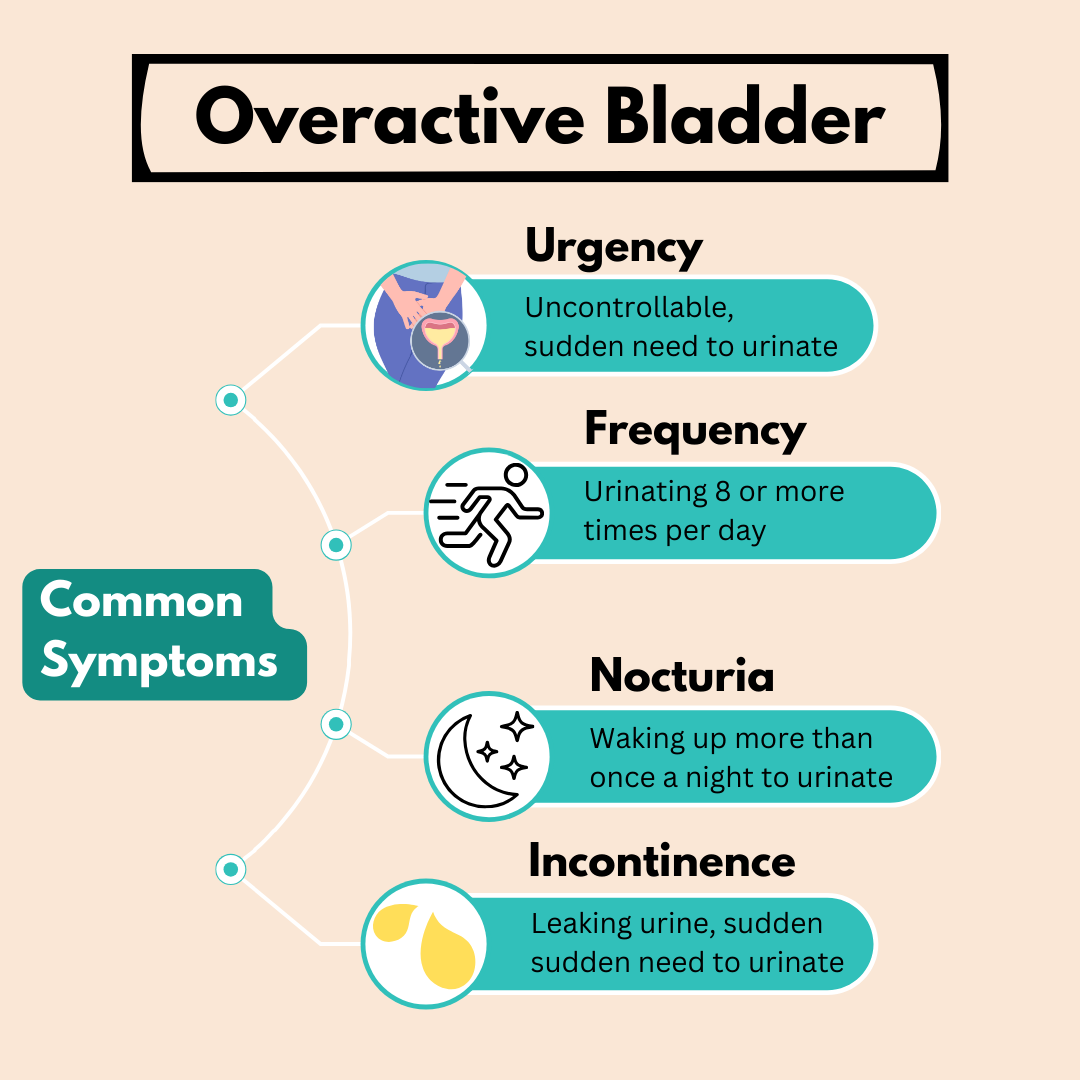 Overactive Bladder

Common Symptoms

Urgency
Uncontrollable, sudden need to urinate

Frequency
Urinating 8 or more times per day

Nocturia
Waking up more than once a night to urinate

Incontinence
Leaking urine, sudden sudden need to urinate